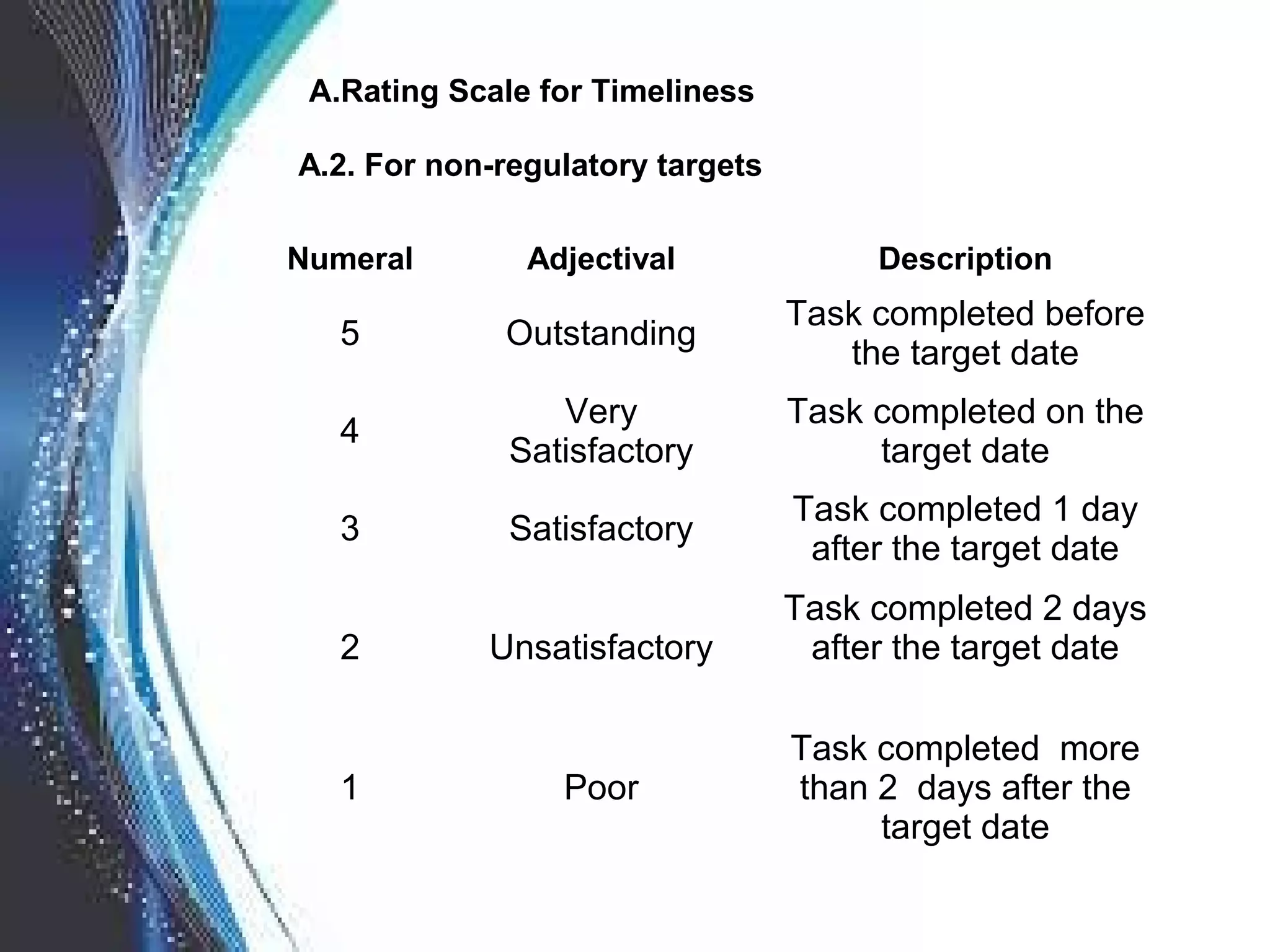 A.Rating Scale for Timeliness

A.2. For non-regulatory targets

| Numeral | Adjectival | Description |
|---|---|---|
| 5 | Outstanding | Task completed before the target date |
| 4 | Very Satisfactory | Task completed on the target date |
| 3 | Satisfactory | Task completed 1 day after the target date |
| 2 | Unsatisfactory | Task completed 2 days after the target date |
| 1 | Poor | Task completed  more than 2  days after the target date |